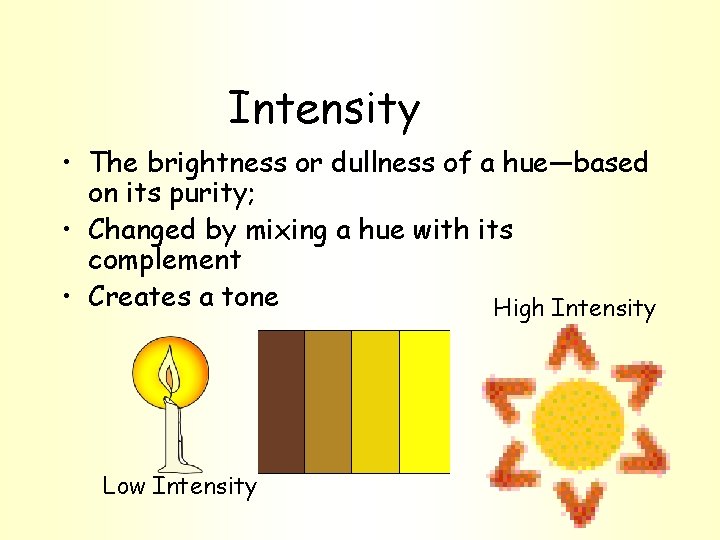 Intensity

• The brightness or dullness of a hue—based on its purity;
• Changed by mixing a hue with its complement
• Creates a tone

High Intensity

Low Intensity